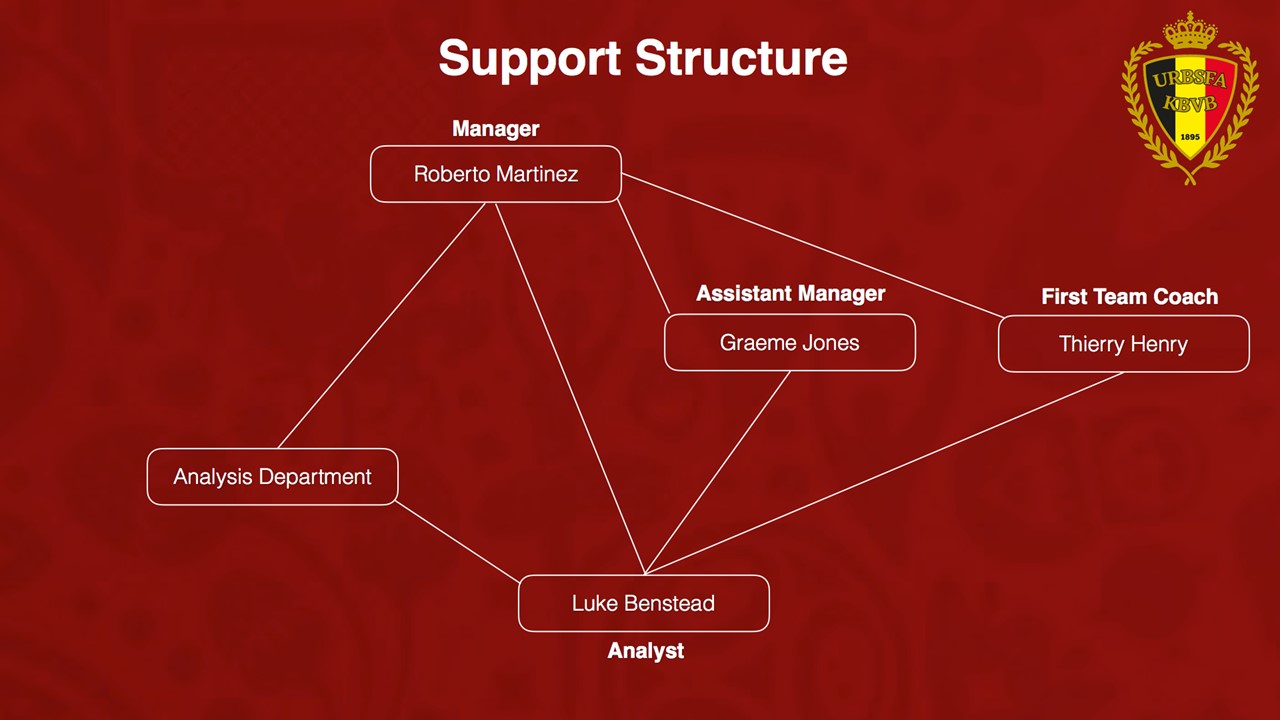 Support Structure

URBSFA
KBVB
1895

Manager
Roberto Martinez

Assistant Manager
Graeme Jones

First Team Coach
Thierry Henry

Analysis Department

Luke Benstead
Analyst